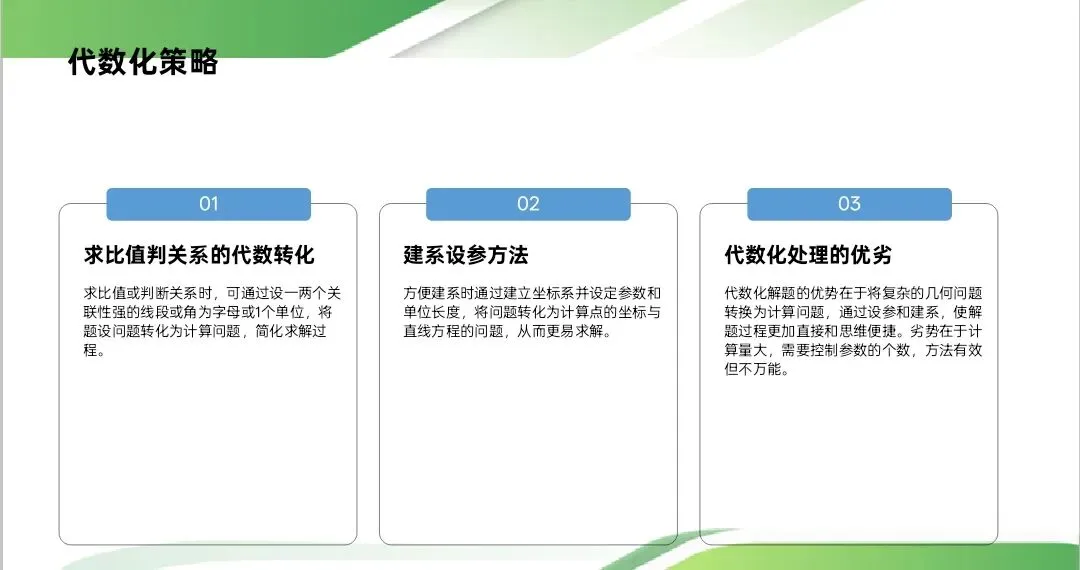 代数化策略

01

求比值判关系的代数转化

求比值或判断关系时，可通过设一两个关联性强的线段或角为字母或1个单位，将题设问题转化为计算问题，简化求解过程。

02

建系设参方法

方便建系时通过建立坐标系并设定参数和单位长度，将问题转化为计算点的坐标与直线方程的问题，从而更易求解。

03

代数化处理的优劣

代数化解题的优势在于将复杂的几何问题转换为计算问题，通过设参和建系，使解题过程更加直接和思维便捷。劣势在于计算量大，需要控制参数的个数，方法有效但不万能。